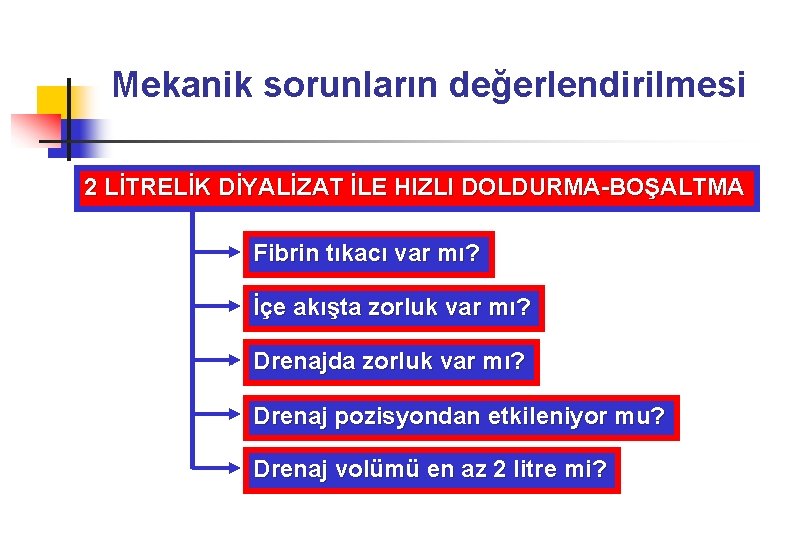 Mekanik sorunların değerlendirilmesi

2 LİTRELİK DİYALİZAT İLE HIZLI DOLDURMA-BOŞALTMA

Fibrin tıkacı var mı?

İçe akışta zorluk var mı?

Drenajda zorluk var mı?

Drenaj pozisyondan etkileniyor mu?

Drenaj volümü en az 2 litre mi?